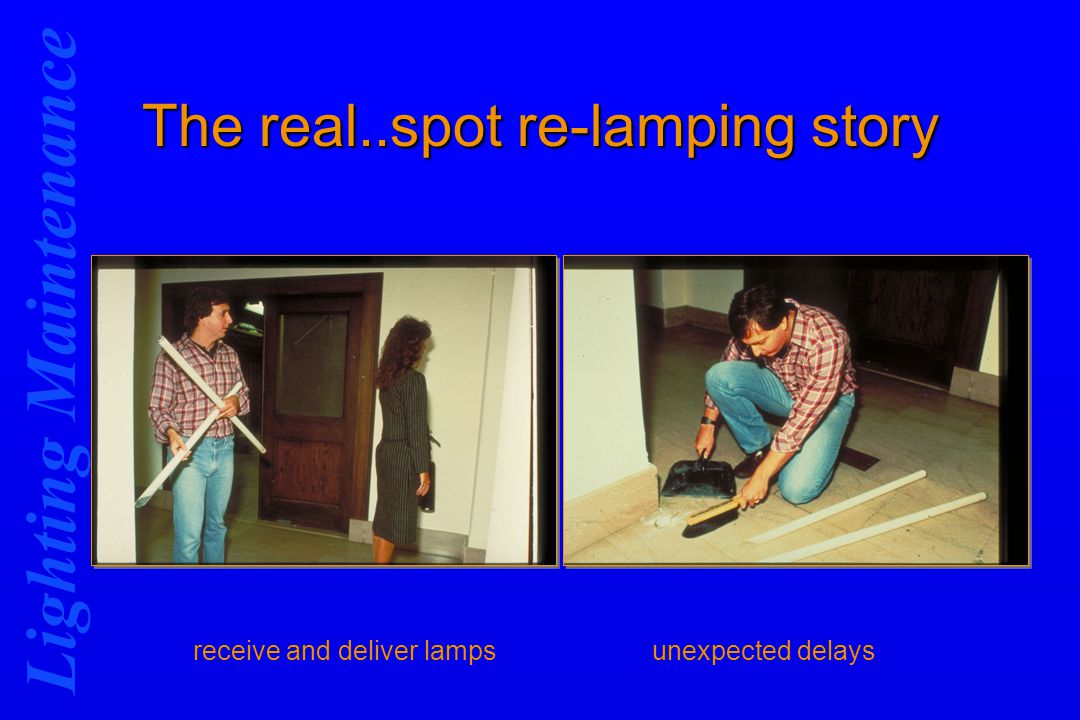 Lighting Maintenance

The real..spot re-lamping story

receive and deliver lamps

unexpected delays